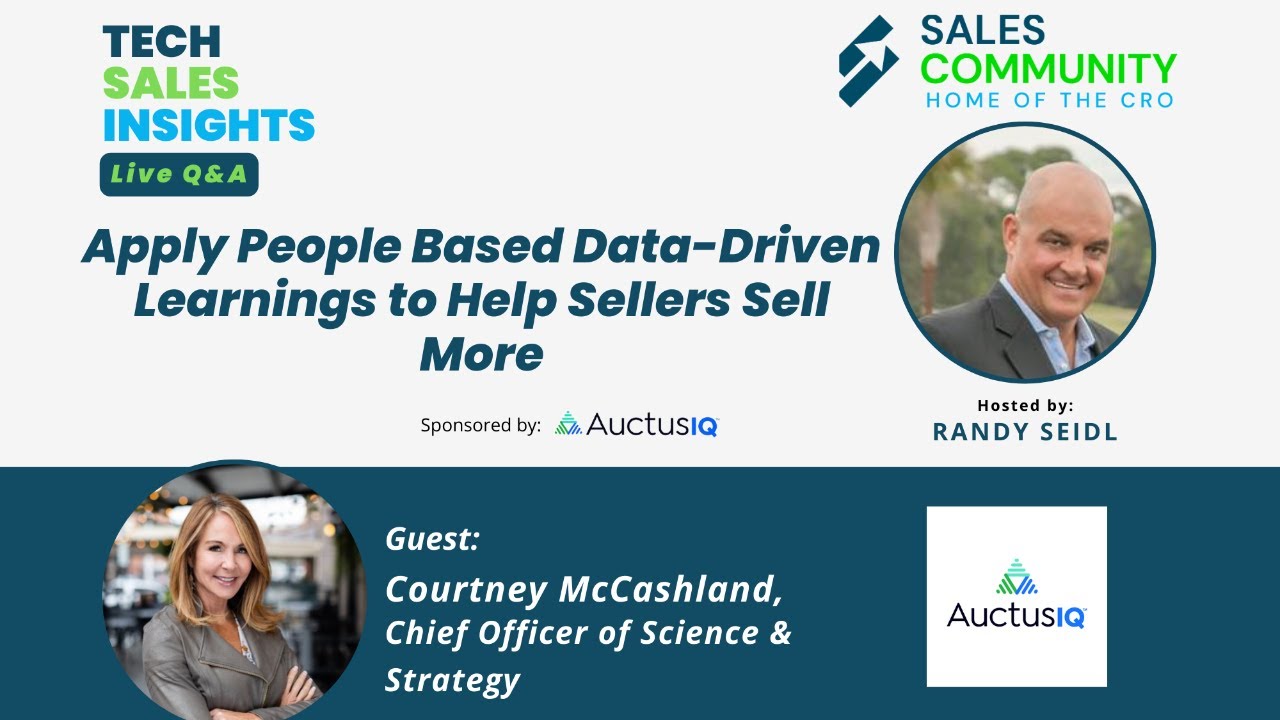 TECH
SALES
INSIGHTS
Live Q&A

SALES
COMMUNITY
HOME OF THE CRO

Apply People Based Data-Driven Learnings to Help Sellers Sell More

Sponsored by: AuctusIQ

Hosted by:
RANDY SEIDL

Guest:
Courtney McCashland,
Chief Officer of Science & Strategy

AuctusIQ